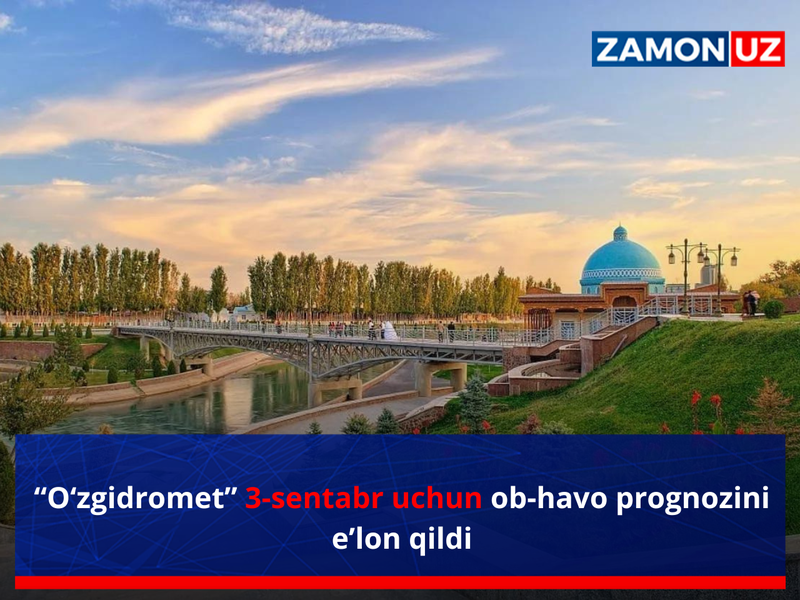 ZAMON UZ

“O‘zgidromet” 3-sentabr uchun ob-havo prognozini e’lon qildi